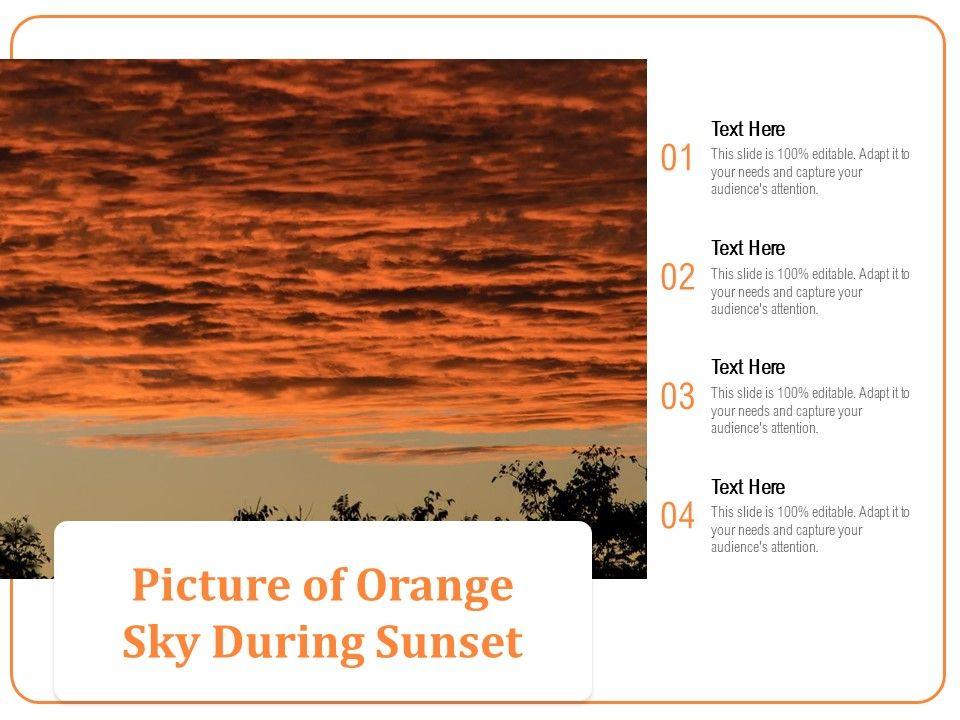 01
Text Here
This slide is 100% editable. Adapt it to your needs and capture your audience's attention.

02
Text Here
This slide is 100% editable. Adapt it to your needs and capture your audience's attention.

03
Text Here
This slide is 100% editable. Adapt it to your needs and capture your audience's attention.

04
Text Here
This slide is 100% editable. Adapt it to your needs and capture your audience's attention.

Picture of Orange Sky During Sunset